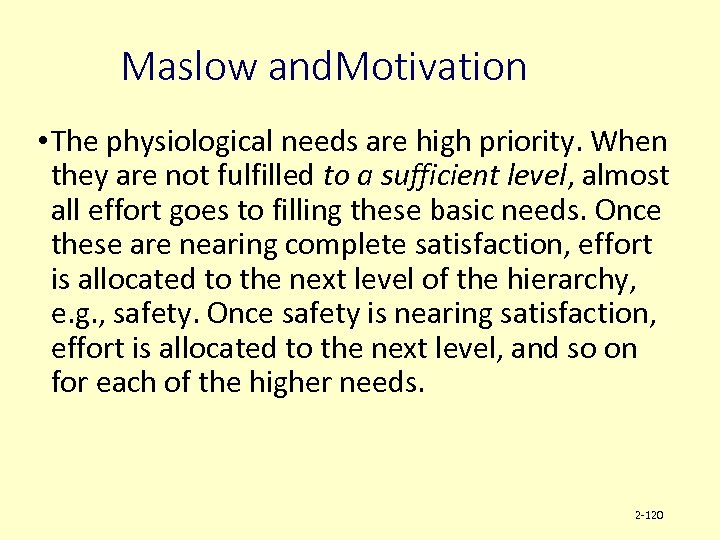 Maslow andMotivation

• The physiological needs are high priority. When they are not fulfilled to a sufficient level, almost all effort goes to filling these basic needs. Once these are nearing complete satisfaction, effort is allocated to the next level of the hierarchy, e.g., safety. Once safety is nearing satisfaction, effort is allocated to the next level, and so on for each of the higher needs.

2-120